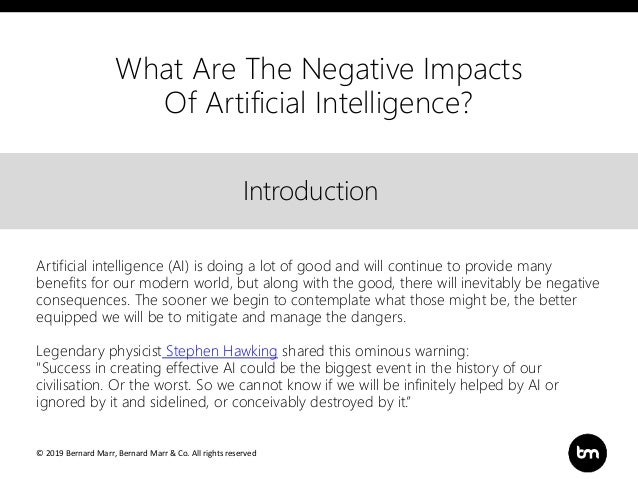 What Are The Negative Impacts Of Artificial Intelligence?

Introduction

Artificial intelligence (AI) is doing a lot of good and will continue to provide many benefits for our modern world, but along with the good, there will inevitably be negative consequences. The sooner we begin to contemplate what those might be, the better equipped we will be to mitigate and manage the dangers.

Legendary physicist Stephen Hawking shared this ominous warning:
"Success in creating effective AI could be the biggest event in the history of our civilisation. Or the worst. So we cannot know if we will be infinitely helped by AI or ignored by it and sidelined, or conceivably destroyed by it."

© 2019 Bernard Marr, Bernard Marr & Co. All rights reserved

bm